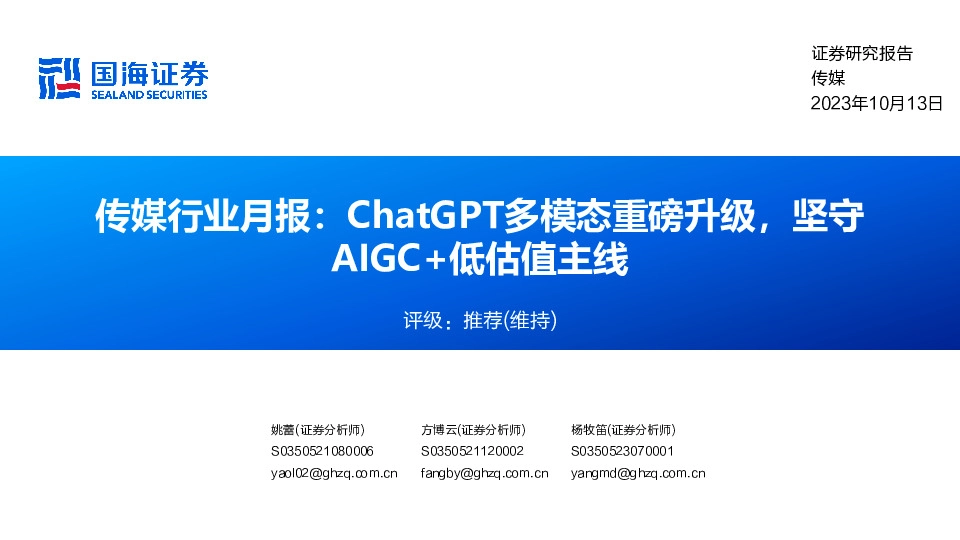 国海证券
SEALAND SECURITIES

证券研究报告
传媒
2023年10月13日

传媒行业月报：ChatGPT多模态重磅升级，坚守AIGC+低估值主线

评级：推荐(维持)

姚蕾(证券分析师)
S0350521080006
yaol02@ghzq.com.cn

方博云(证券分析师)
S0350521120002
fangby@ghzq.com.cn

杨牧笛(证券分析师)
S0350523070001
yangmd@ghzq.com.cn